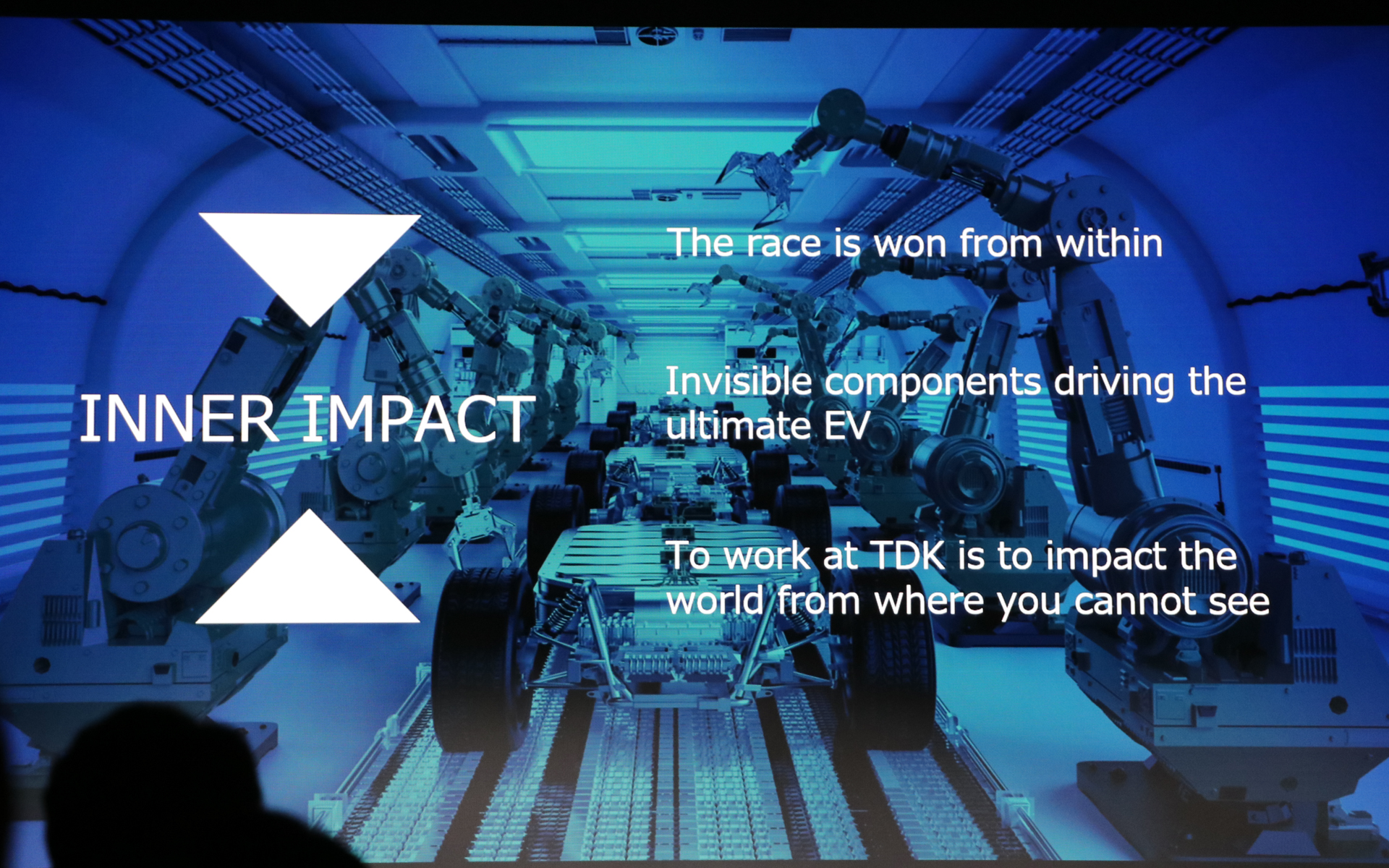 INNER IMPACT

The race is won from within

Invisible components driving the ultimate EV

To work at TDK is to impact the world from where you cannot see